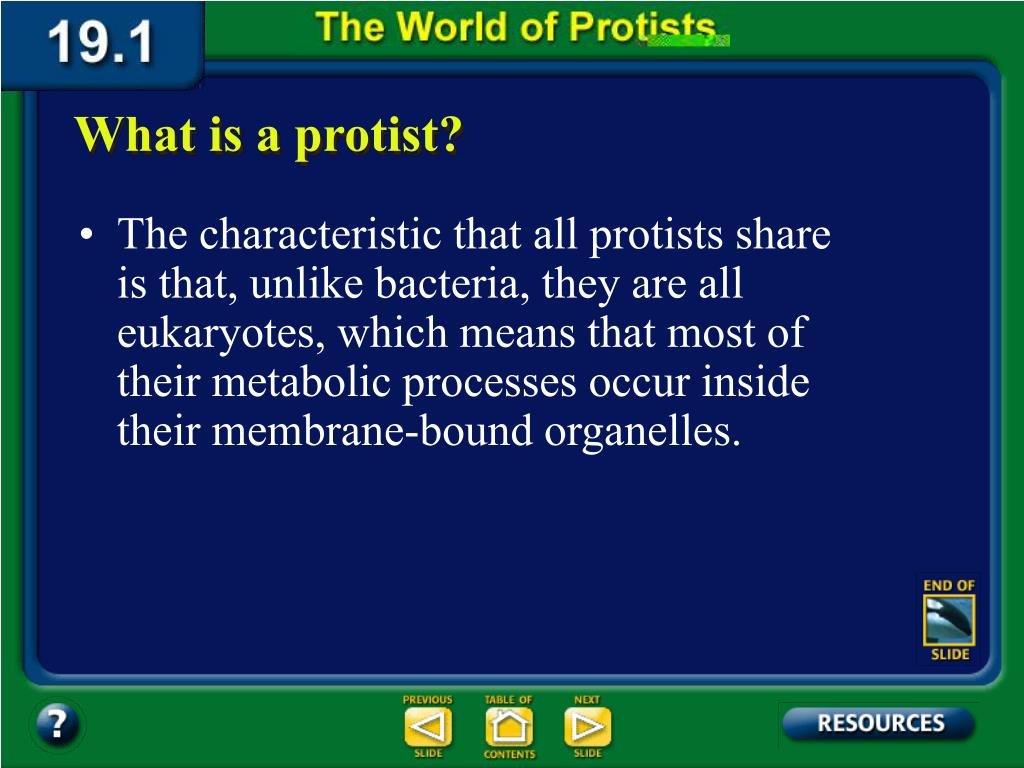 19.1

The World of Protists

What is a protist?

• The characteristic that all protists share is that, unlike bacteria, they are all eukaryotes, which means that most of their metabolic processes occur inside their membrane-bound organelles.

END OF SLIDE

?

PREVIOUS SLIDE

TABLE OF CONTENTS

NEXT SLIDE

RESOURCES